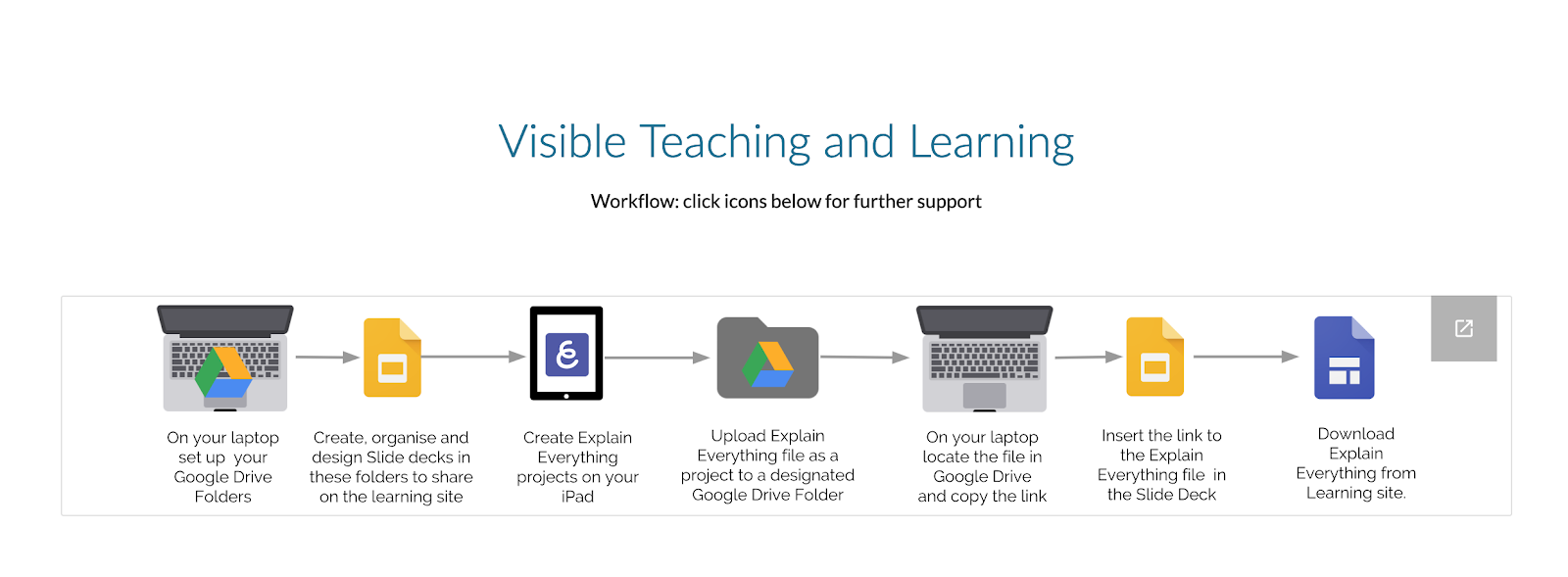 Visible Teaching and Learning

Workflow: click icons below for further support

On your laptop set up your Google Drive Folders

Create, organise and design Slide decks in these folders to share on the learning site

Create Explain Everything projects on your iPad

Upload Explain Everything file as a project to a designated Google Drive Folder

On your laptop locate the file in Google Drive and copy the link

Insert the link to the Explain Everything file in the Slide Deck

Download Explain Everything from Learning site.